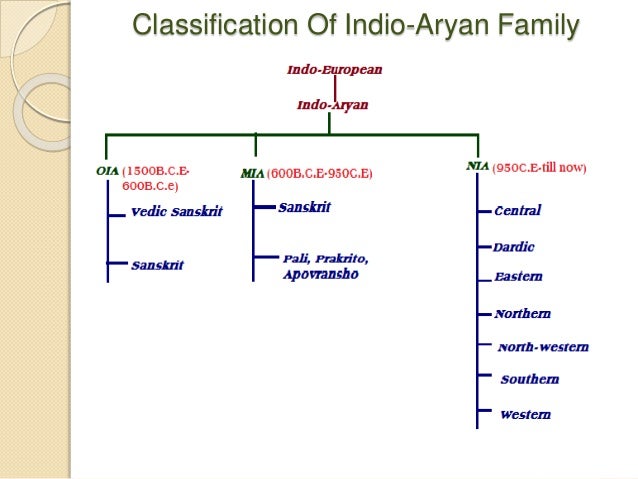 Classification Of Indio-Aryan Family

Indo-European

Indo-Aryan

OIA (1500B.C.E-600B.C.e)

Vedic Sanskrit

Sanskrit

MIA (600B.C.E-950C.E)

Sanskrit

Pali, Prakrito, Apovransho

NIA (950C.E-till now)

Central

Dardic

Eastern

Northern

North-western

Southern

Western